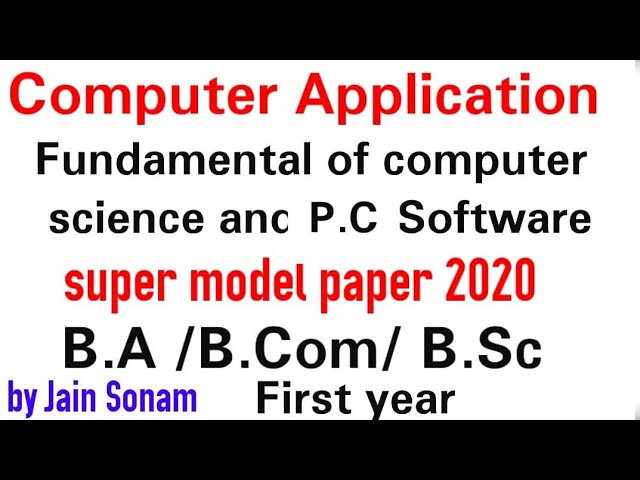 Computer Application
Fundamental of computer science anc P.C Software
super model paper 2020
B.A /B.Com/ B.Sc
by Jain Sonam
First year